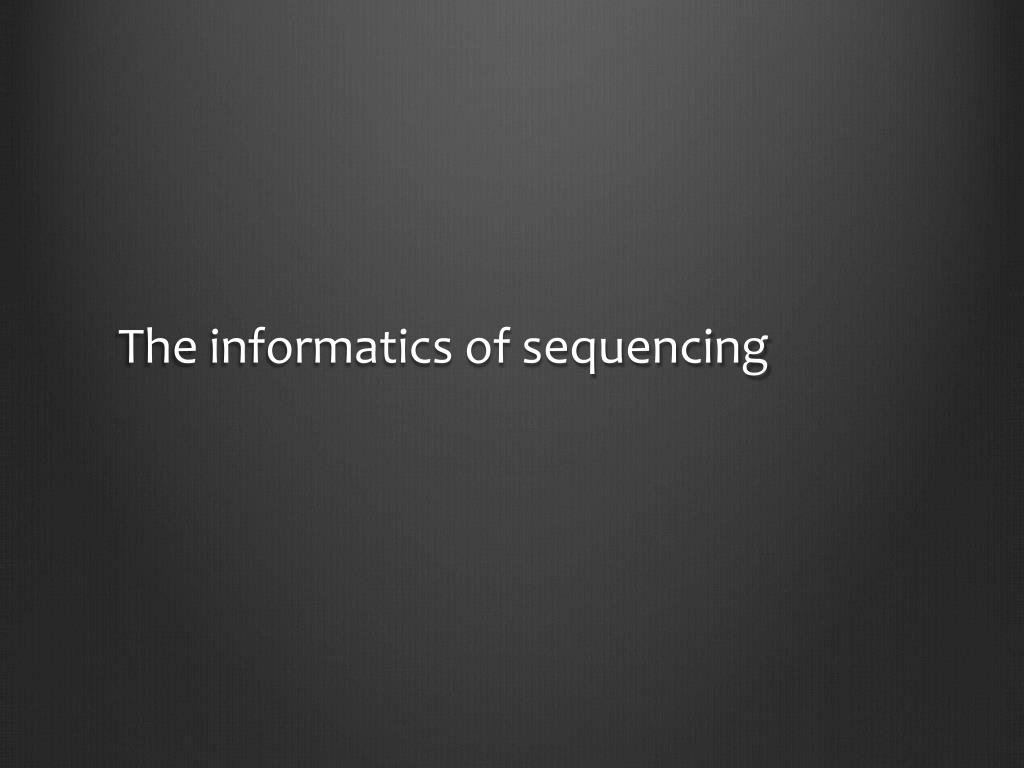 The informatics of sequencing